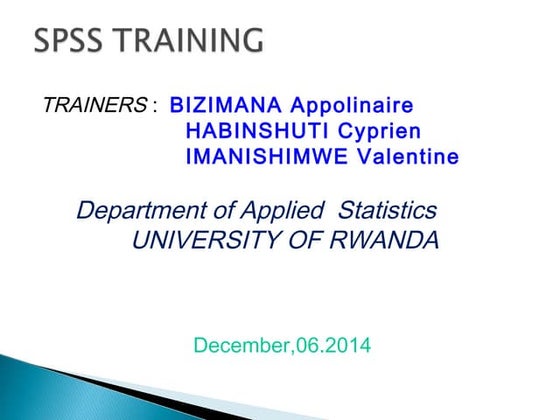 SPSS TRAINING

TRAINERS : BIZIMANA Appolinaire
HABINSHUTI Cyprien
IMANISHIMWE Valentine

Department of Applied Statistics
UNIVERSITY OF RWANDA

December,06.2014